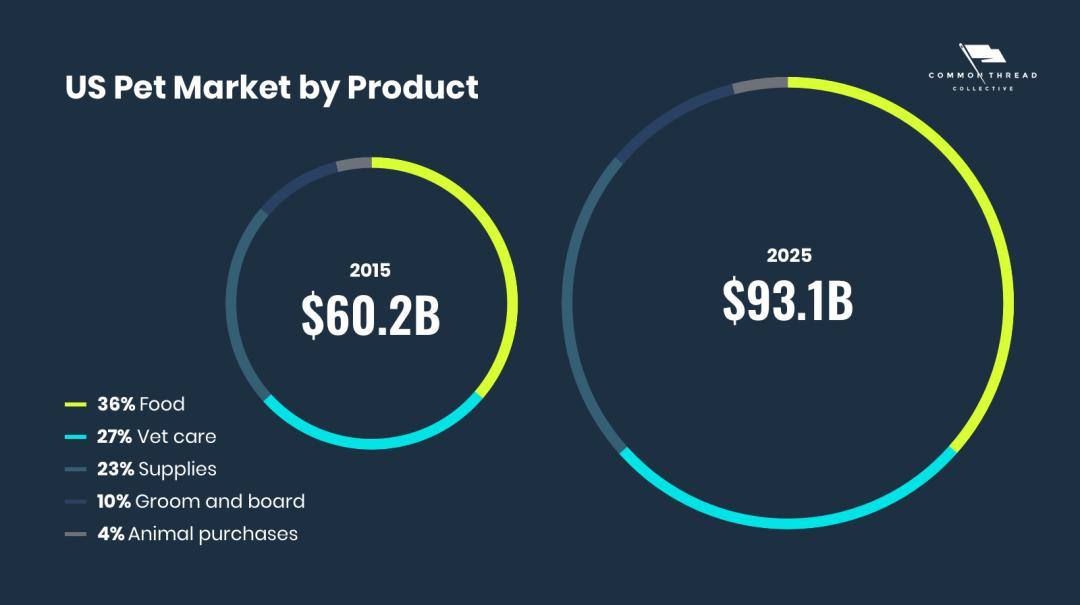 US Pet Market by Product

COMMON THREAD
COLLECTIVE

2015
$60.2B

2025
$93.1B

36% Food
27% Vet care
23% Supplies
10% Groom and board
4% Animal purchases